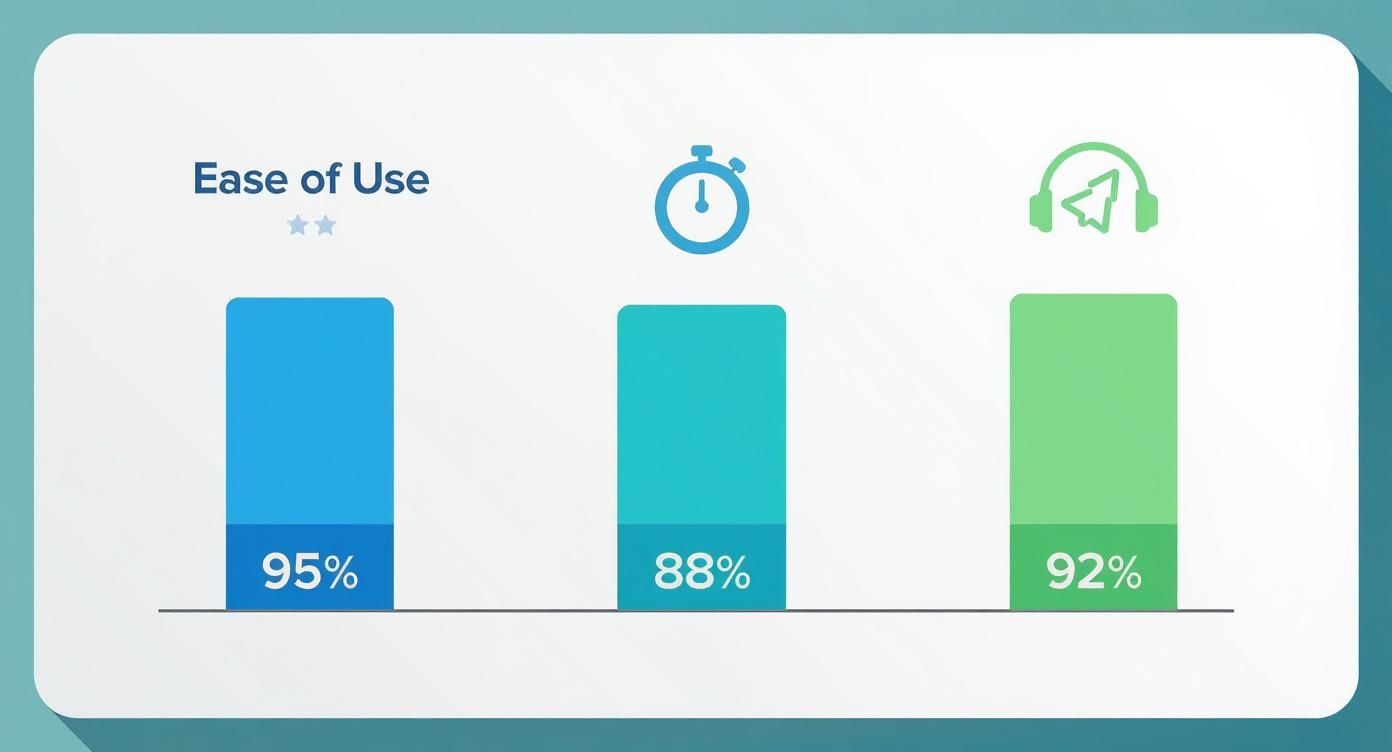 Ease of Use

95%

88%

92%